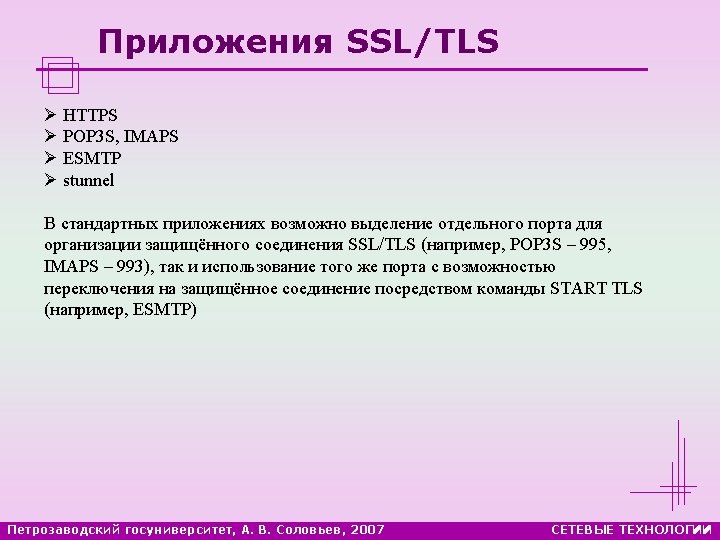 Приложения SSL/TLS

➢ HTTPS
➢ POP3S, IMAPS
➢ ESMTP
➢ stunnel

В стандартных приложениях возможно выделение отдельного порта для организации защищённого соединения SSL/TLS (например, POP3S – 995, IMAPS – 993), так и использование того же порта с возможностью переключения на защищённое соединение посредством команды START TLS (например, ESMTP)

Петрозаводский госуниверситет, А. В. Соловьев, 2007

СЕТЕВЫЕ ТЕХНОЛОГИИ